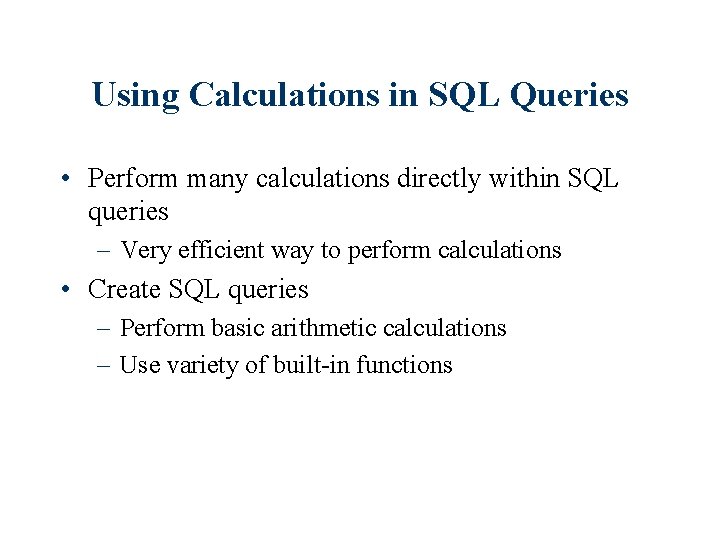 Using Calculations in SQL Queries

• Perform many calculations directly within SQL queries
  – Very efficient way to perform calculations
• Create SQL queries
  – Perform basic arithmetic calculations
  – Use variety of built-in functions